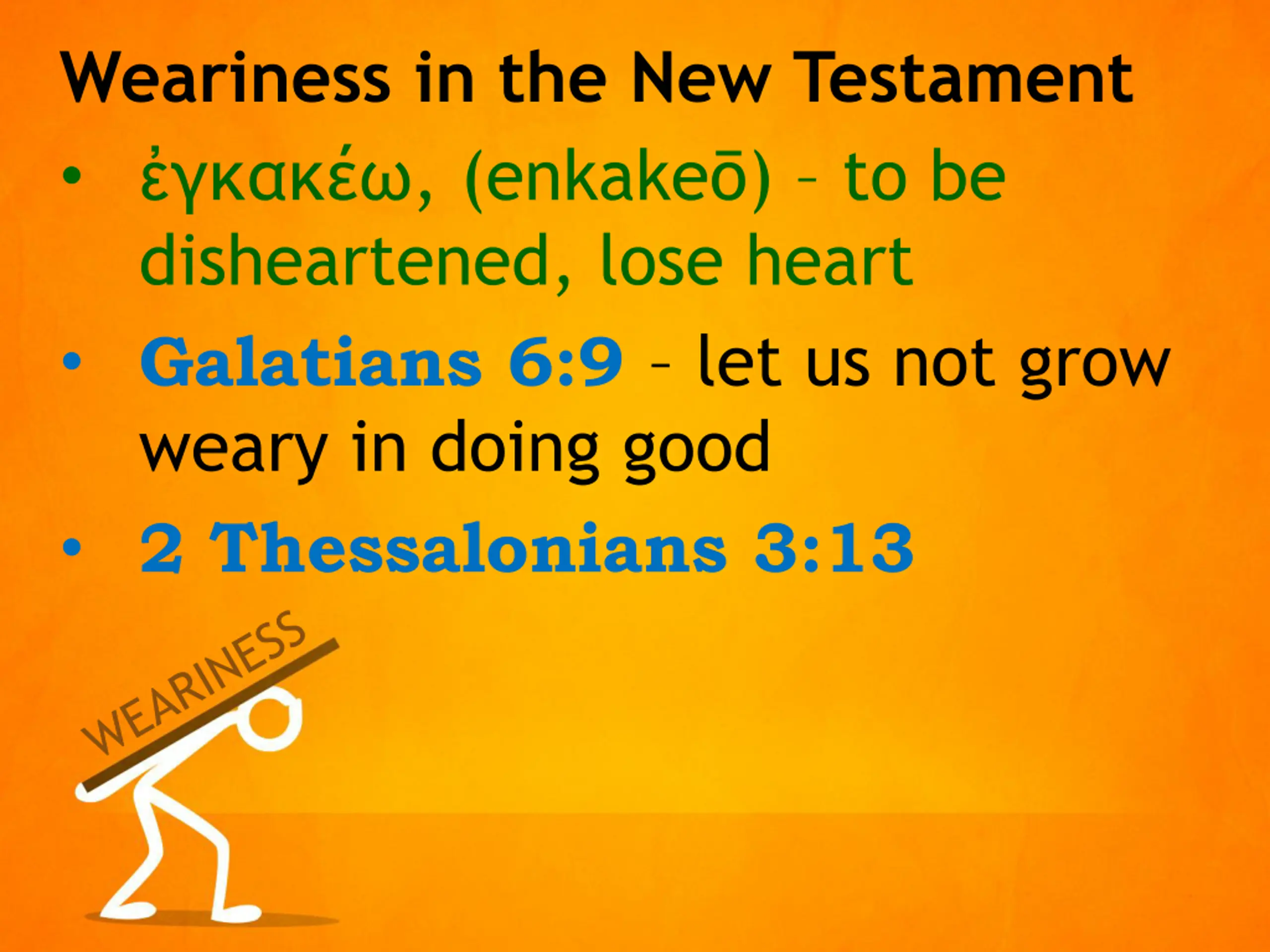 Weariness in the New Testament

• ἐγκακέω, (enkakeō) – to be disheartened, lose heart

• Galatians 6:9 – let us not grow weary in doing good

• 2 Thessalonians 3:13

WEARINESS